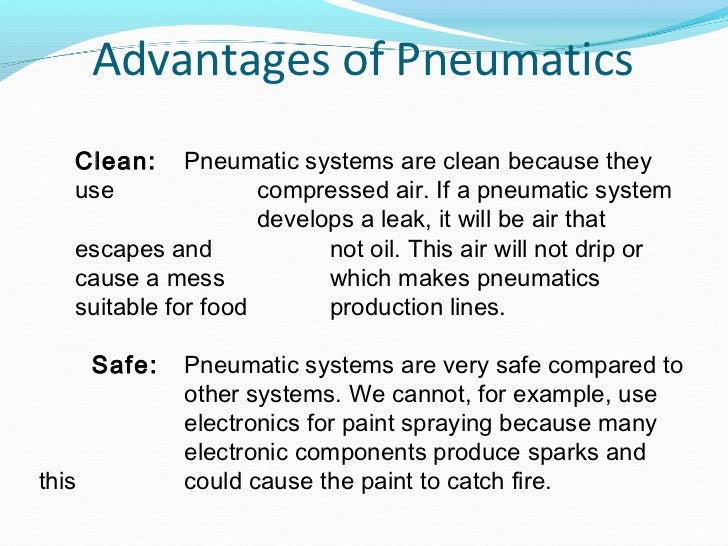 Advantages of Pneumatics

Clean: Pneumatic systems are clean because they use compressed air. If a pneumatic system develops a leak, it will be air that escapes and not oil. This air will not drip or cause a mess which makes pneumatics suitable for food production lines.

Safe: Pneumatic systems are very safe compared to other systems. We cannot, for example, use electronics for paint spraying because many electronic components produce sparks and this could cause the paint to catch fire.